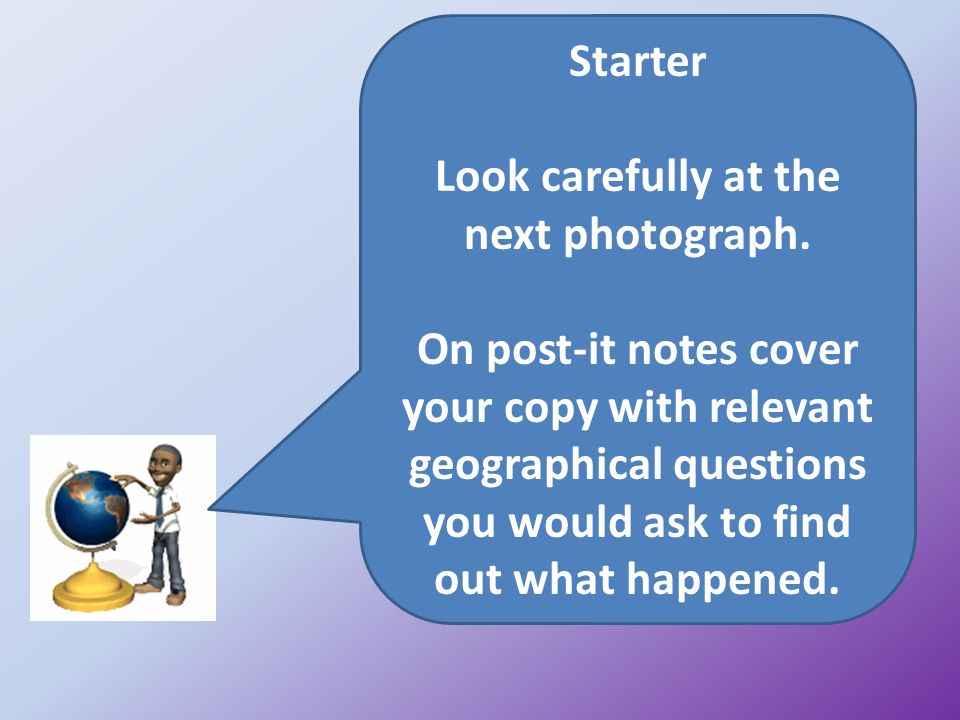 Starter

Look carefully at the next photograph.

On post-it notes cover your copy with relevant geographical questions you would ask to find out what happened.